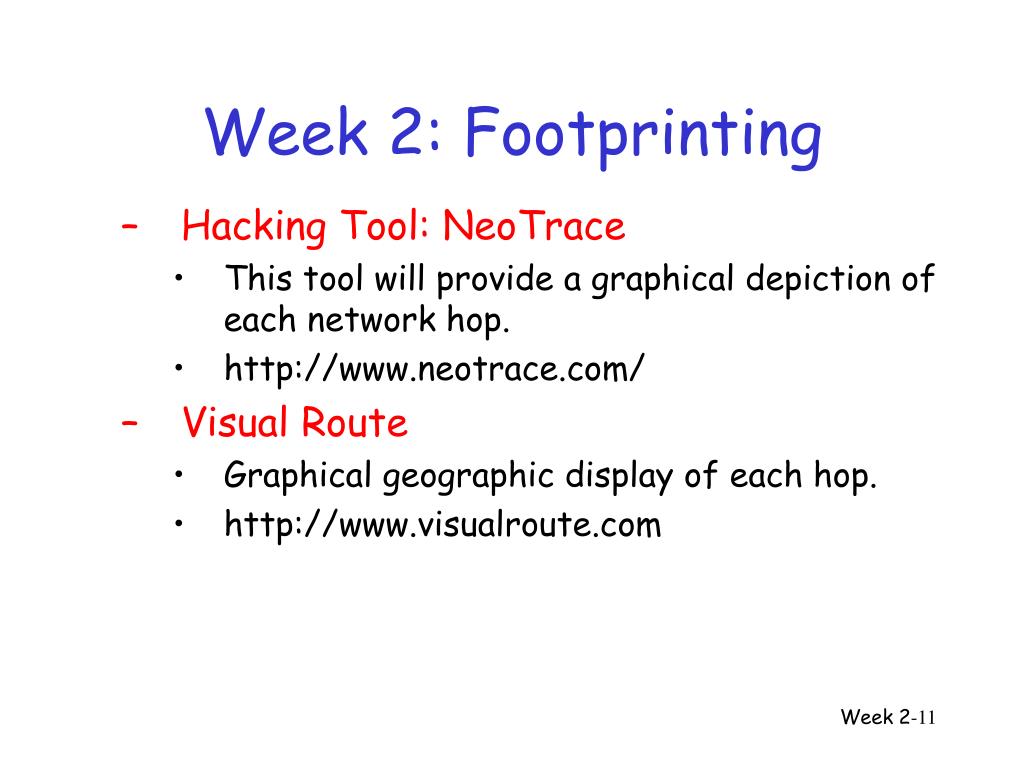 Week 2: Footprinting

– Hacking Tool: NeoTrace
• This tool will provide a graphical depiction of each network hop.
• http://www.neotrace.com/

– Visual Route
• Graphical geographic display of each hop.
• http://www.visualroute.com

Week 2-11